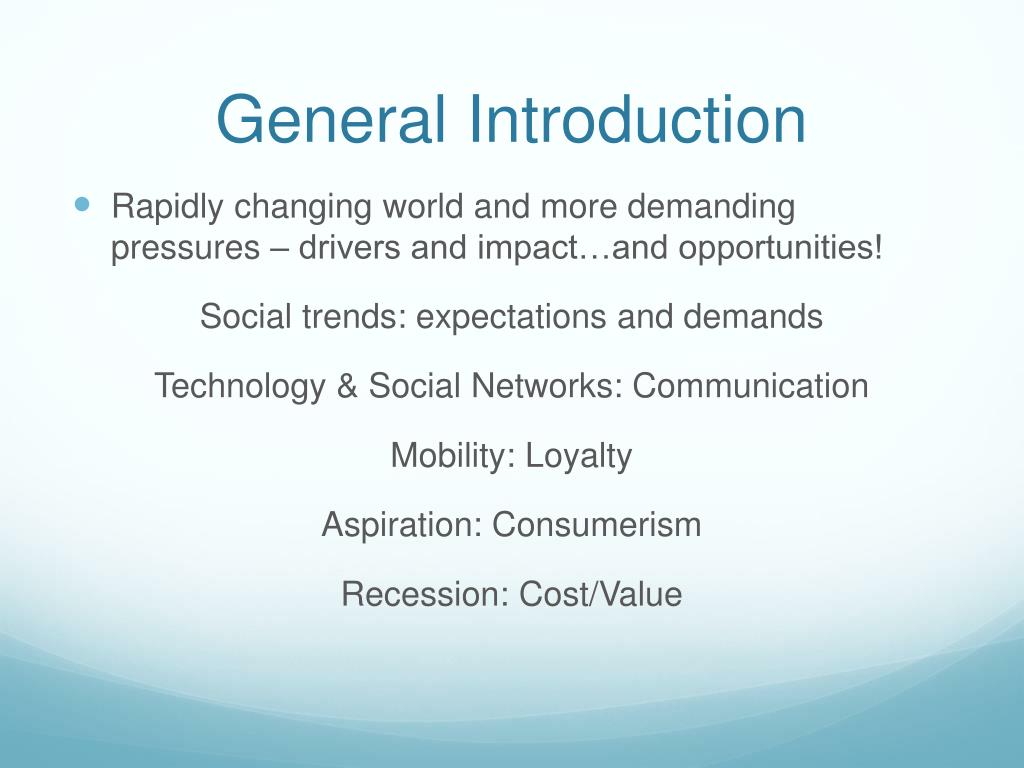 General Introduction

Rapidly changing world and more demanding pressures – drivers and impact…and opportunities!

Social trends: expectations and demands

Technology & Social Networks: Communication

Mobility: Loyalty

Aspiration: Consumerism

Recession: Cost/Value